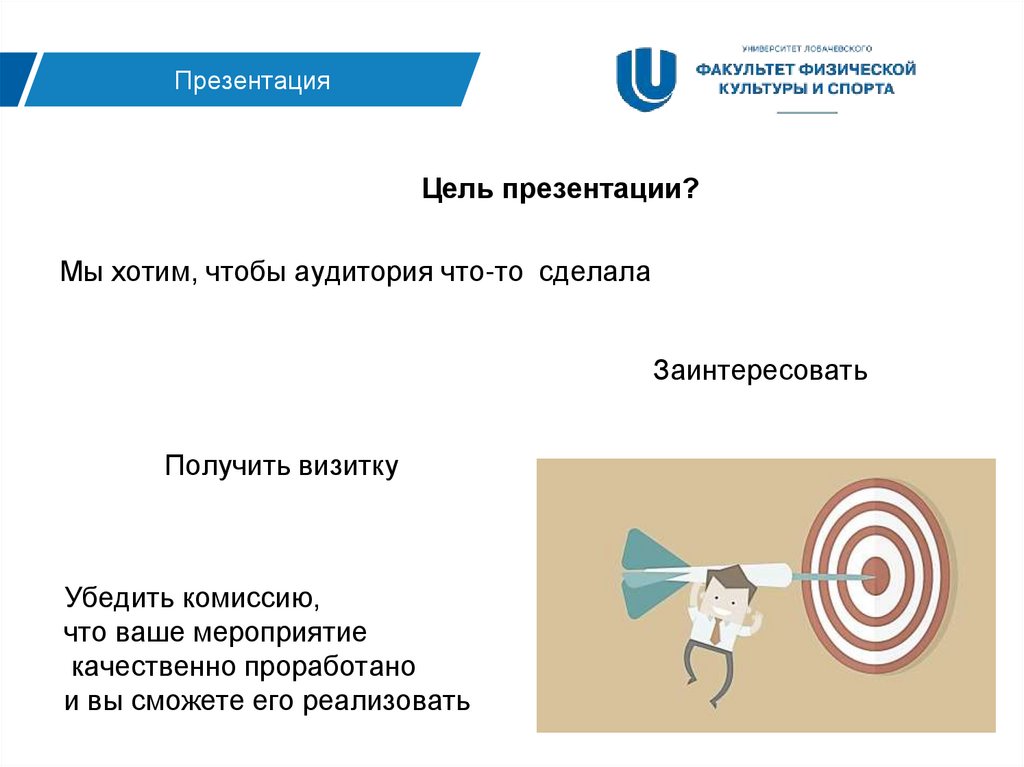 Презентация

УНИВЕРСИТЕТ ЛОБАЧЕВСКОГО
ФАКУЛЬТЕТ ФИЗИЧЕСКОЙ КУЛЬТУРЫ И СПОРТА

Цель презентации?

Мы хотим, чтобы аудитория что-то сделала

Заинтересовать

Получить визитку

Убедить комиссию, что ваше мероприятие качественно проработано и вы сможете его реализовать